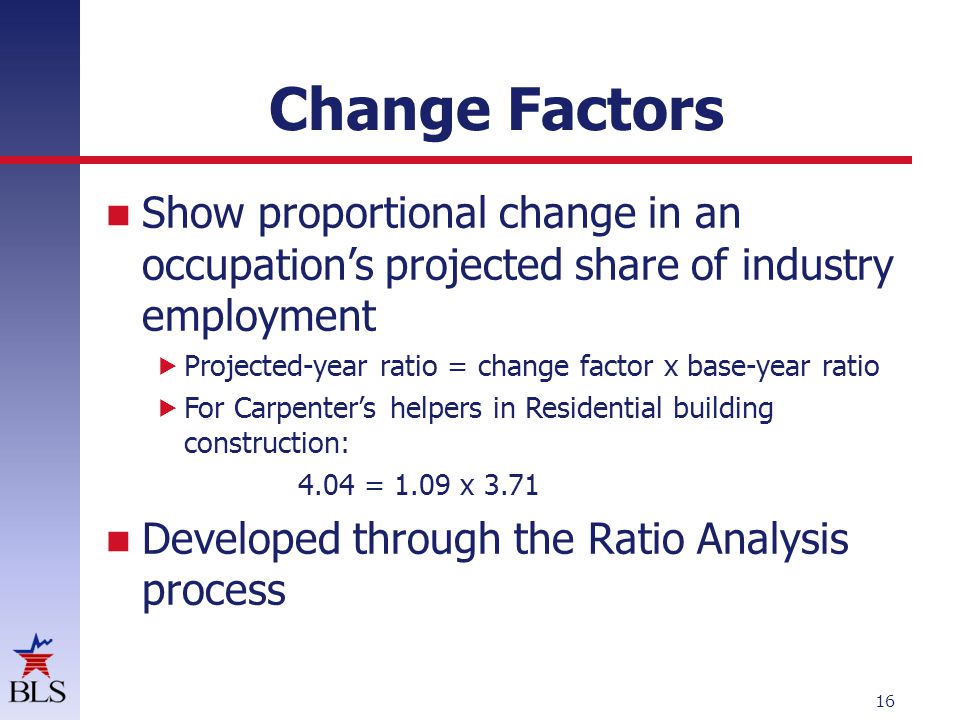 Change Factors

Show proportional change in an occupation's projected share of industry employment

Projected-year ratio = change factor x base-year ratio

For Carpenter's helpers in Residential building construction:

4.04 = 1.09 x 3.71

Developed through the Ratio Analysis process

BLS

16